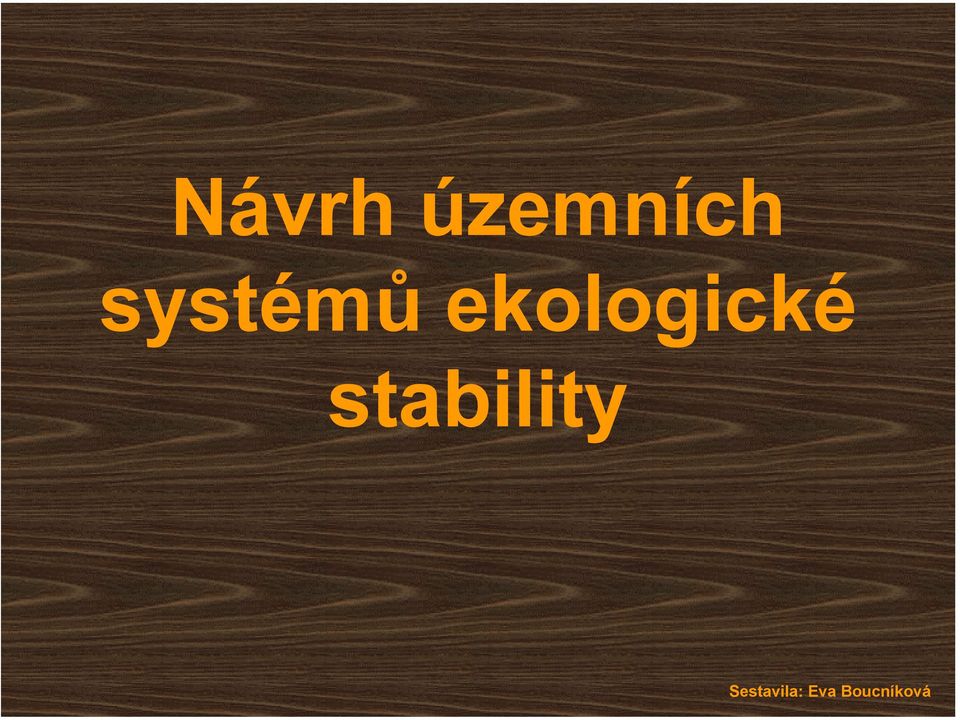 Návrh územních systémů ekologické stability

Sestavila: Eva Boucníková